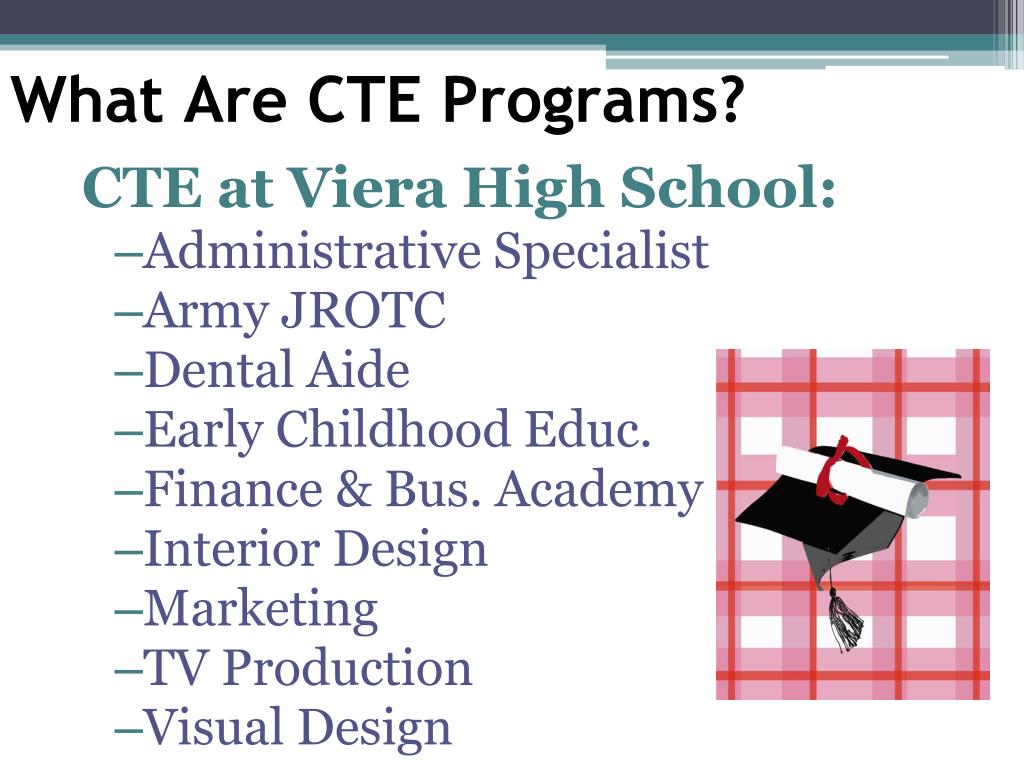 What Are CTE Programs?

CTE at Viera High School:

–Administrative Specialist
–Army JROTC
–Dental Aide
–Early Childhood Educ.
–Finance & Bus. Academy
–Interior Design
–Marketing
–TV Production
–Visual Design